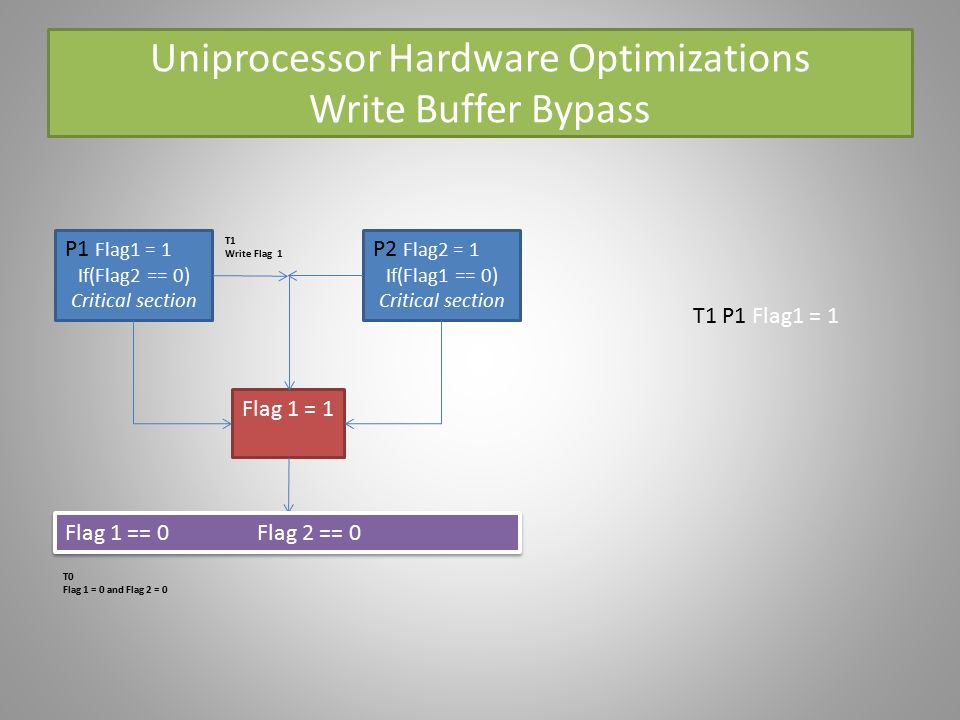 Uniprocessor Hardware Optimizations
Write Buffer Bypass

P1 Flag1 = 1
If(Flag2 == 0)
Critical section

T1
Write Flag 1

P2 Flag2 = 1
If(Flag1 == 0)
Critical section

T1 P1 Flag1 = 1

Flag 1 = 1

Flag 1 == 0 Flag 2 == 0

T0
Flag 1 = 0 and Flag 2 = 0